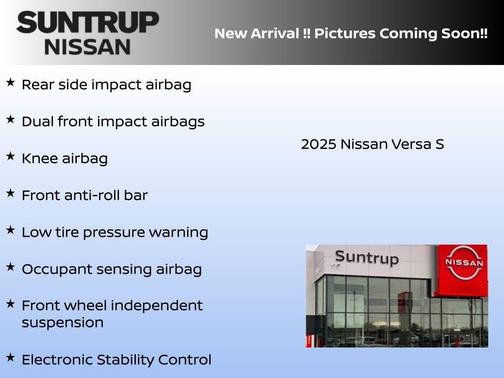 SUNTRUP
NISSAN

New Arrival !! Pictures Coming Soon!!

★ Rear side impact airbag

★ Dual front impact airbags

★ Knee airbag

★ Front anti-roll bar

★ Low tire pressure warning

★ Occupant sensing airbag

★ Front wheel independent suspension

★ Electronic Stability Control

2025 Nissan Versa S

Suntrup

NISSAN